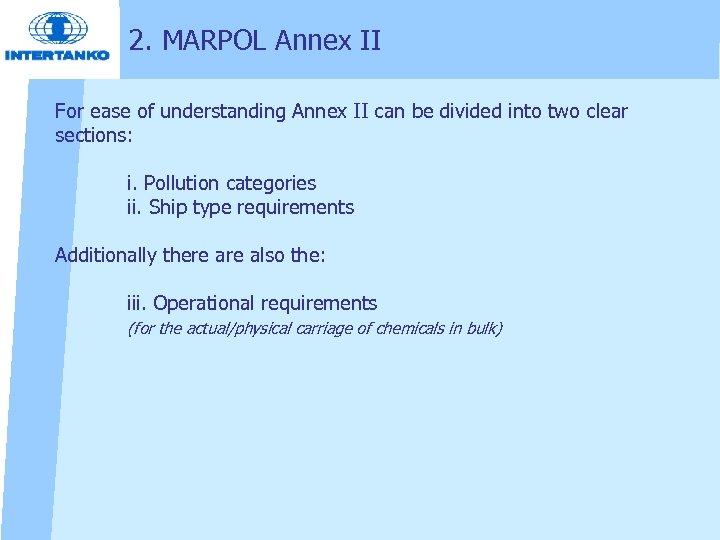 INTERTANKO

2. MARPOL Annex II

For ease of understanding Annex II can be divided into two clear sections:

i. Pollution categories
ii. Ship type requirements

Additionally there are also the:

iii. Operational requirements
(for the actual/physical carriage of chemicals in bulk)